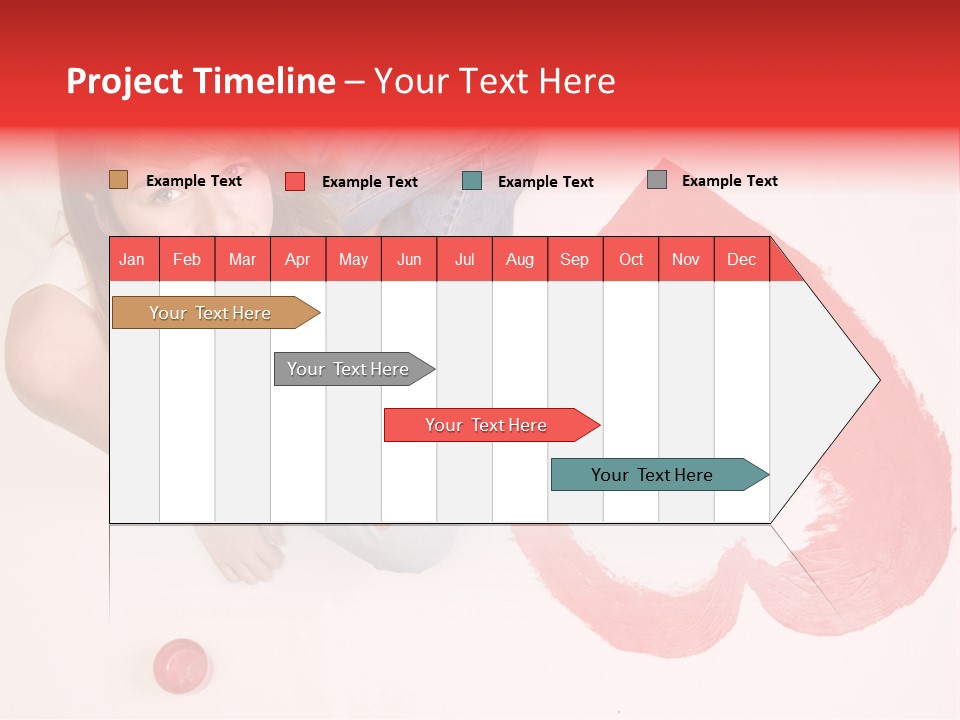 Project Timeline – Your Text Here

Example Text
Example Text
Example Text
Example Text

| Jan | Feb | Mar | Apr | May | Jun | Jul | Aug | Sep | Oct | Nov | Dec |
|---|---|---|---|---|---|---|---|---|---|---|---|

Your Text Here
Your Text Here
Your Text Here
Your Text Here